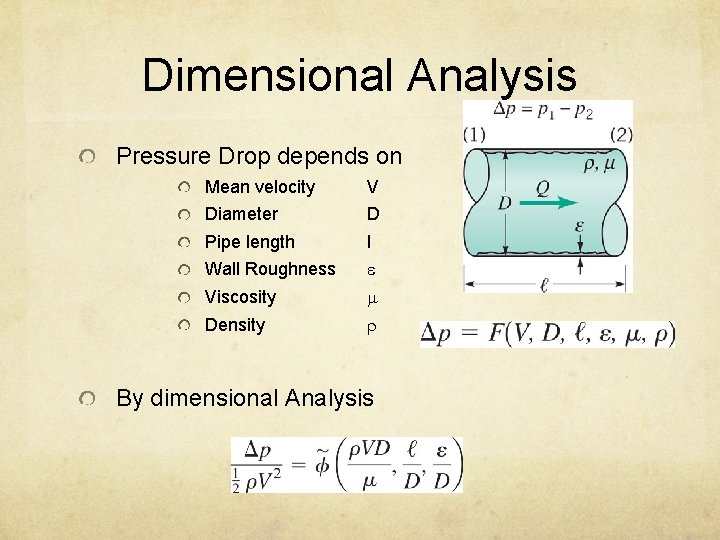 Dimensional Analysis

Pressure Drop depends on

Mean velocity V
Diameter D
Pipe length l
Wall Roughness $\varepsilon$
Viscosity $\mu$
Density $\rho$

$\Delta p = p_1 - p_2$

(1) (2)

$\rho, \mu$

$D$ $Q$

$\varepsilon$

$\ell$

$\Delta p = F(V, D, \ell, \varepsilon, \mu, \rho)$

By dimensional Analysis

$\frac{\Delta p}{\frac{1}{2}\rho V^2} = \tilde{\phi}\left(\frac{\rho V D}{\mu}, \frac{\ell}{D}, \frac{\varepsilon}{D}\right)$